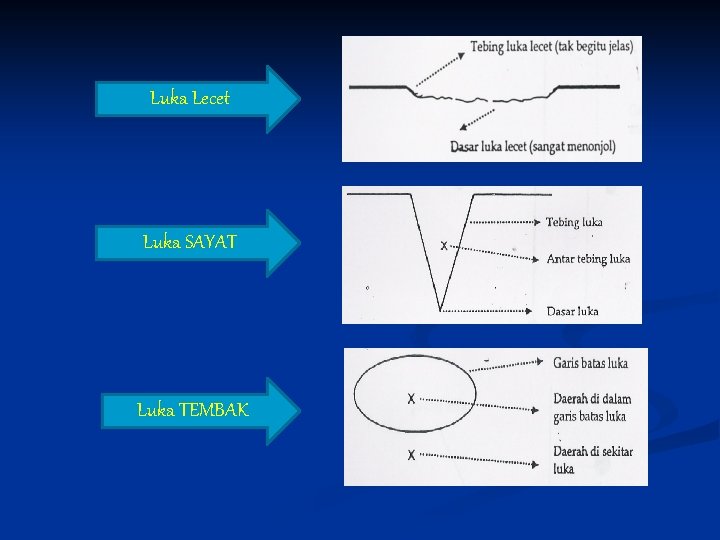 Luka Lecet

Tebing luka lecet (tak begitu jelas)

Dasar luka lecet (sangat menonjol)

Luka SAYAT

Tebing luka

X

Antar tebing luka

Dasar luka

Luka TEMBAK

Garis batas luka

X

Daerah di dalam garis batas luka

X

Daerah di sekitar luka